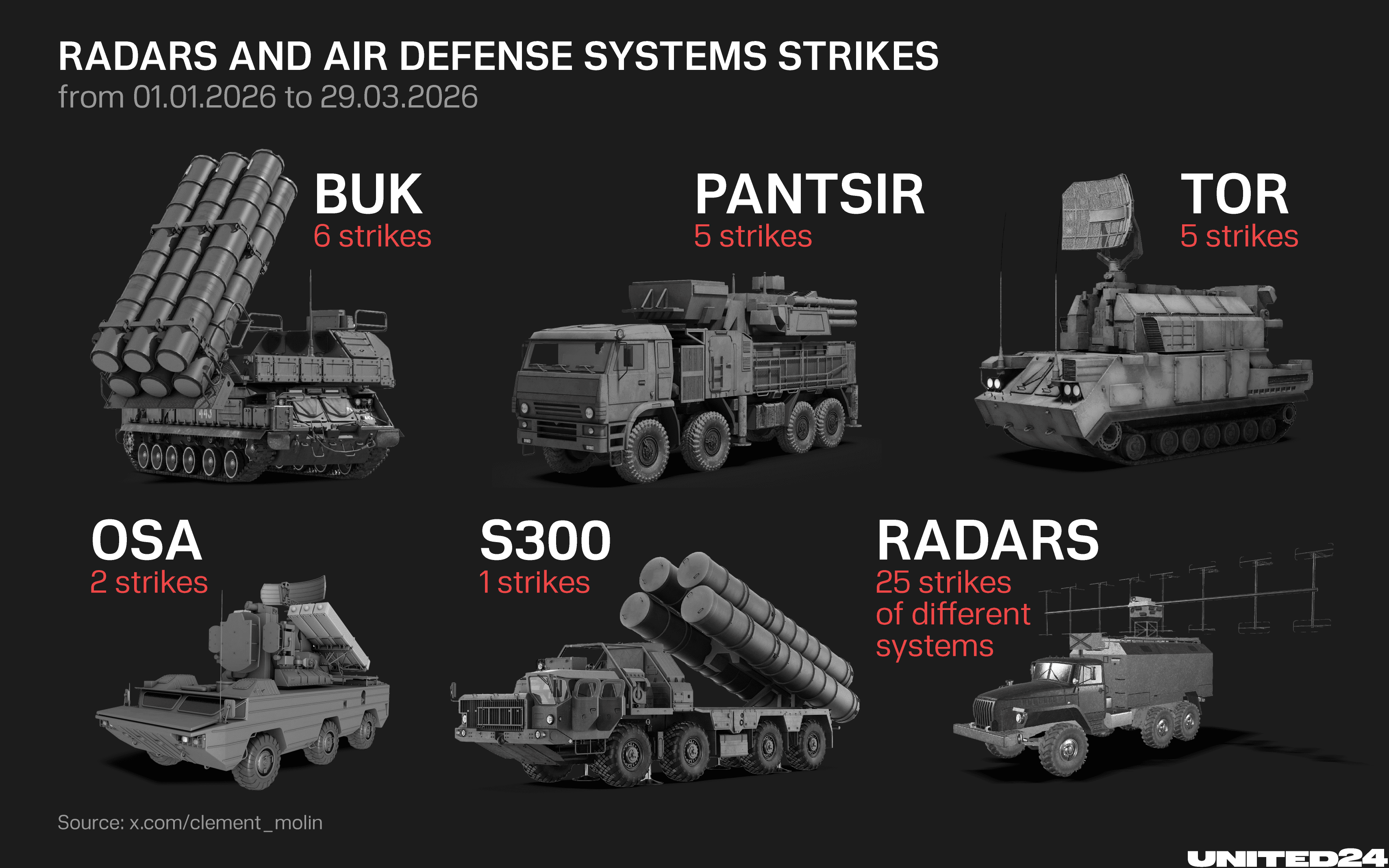 RADARS AND AIR DEFENSE SYSTEMS STRIKES
from 01.01.2026 to 29.03.2026

BUK
6 strikes

PANTSIR
5 strikes

TOR
5 strikes

OSA
2 strikes

S300
1 strikes

RADARS
25 strikes of different systems

Source: x.com/clement_molin

UNITED24